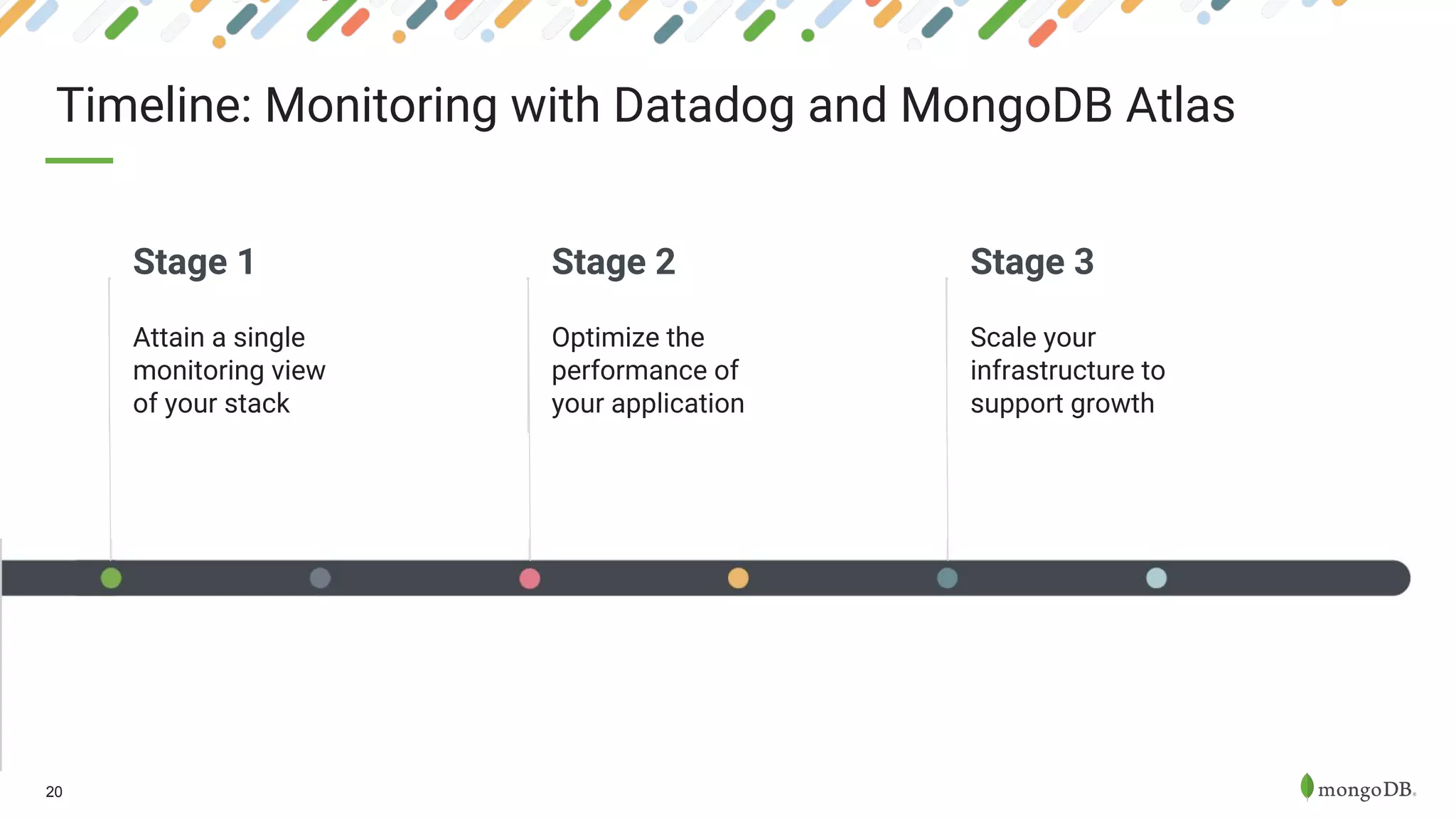 Timeline: Monitoring with Datadog and MongoDB Atlas

Stage 1

Attain a single monitoring view of your stack

Stage 2

Optimize the performance of your application

Stage 3

Scale your infrastructure to support growth

20

mongoDB.